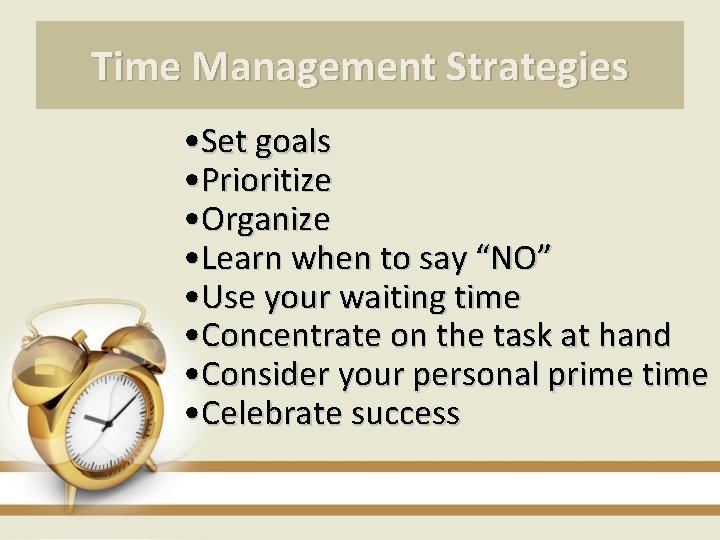 Time Management Strategies

•Set goals
•Prioritize
•Organize
•Learn when to say “NO”
•Use your waiting time
•Concentrate on the task at hand
•Consider your personal prime time
•Celebrate success